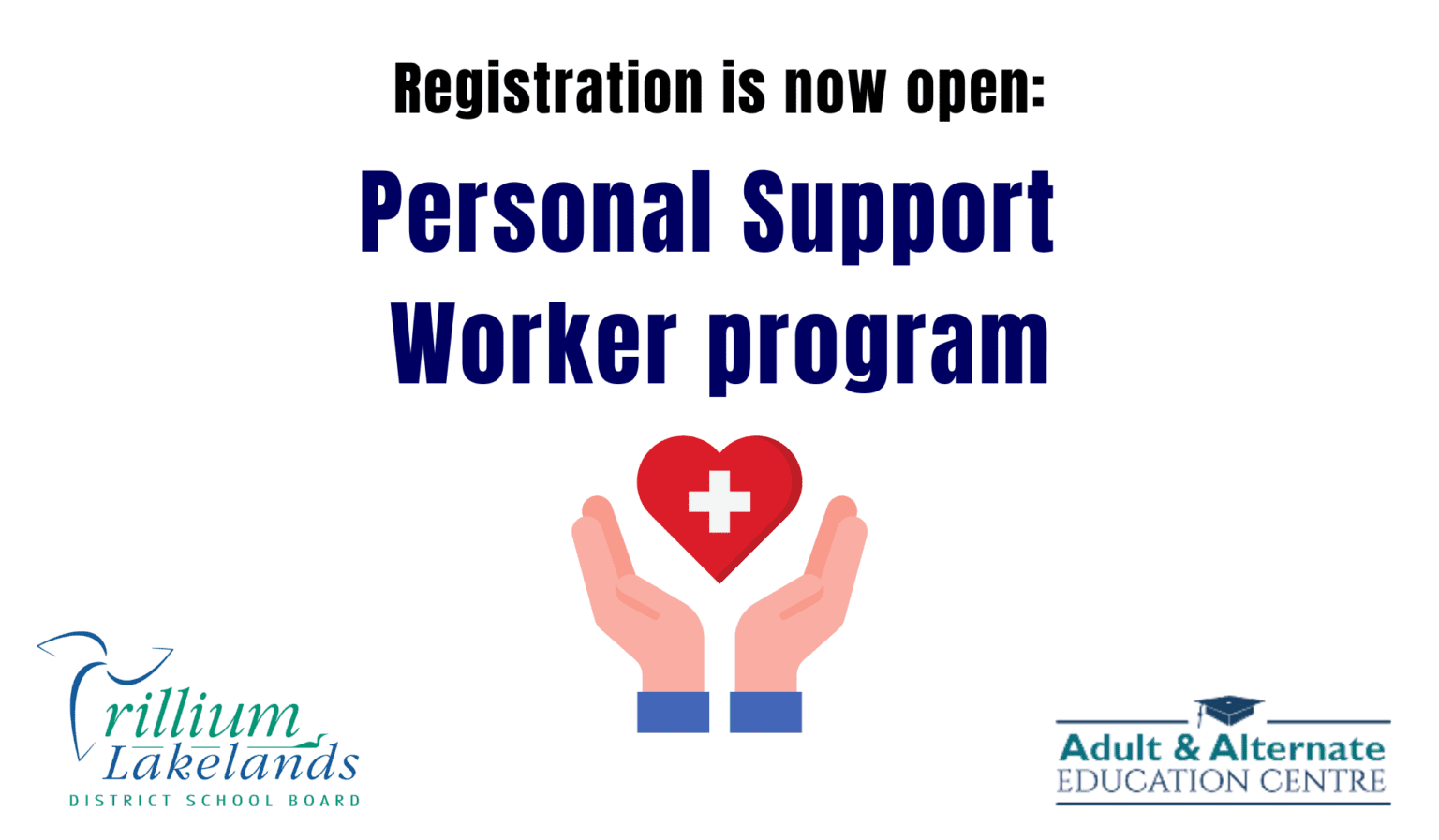 Registration is now open:

Personal Support Worker program

Trillium Lakelands
DISTRICT SCHOOL BOARD

Adult & Alternate
EDUCATION CENTRE